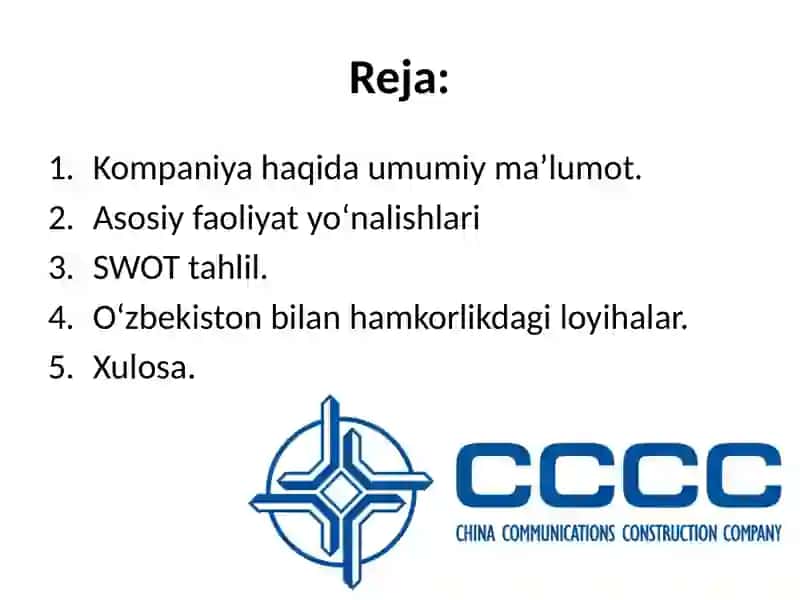 Reja:

1. Kompaniya haqida umumiy ma’lumot.
2. Asosiy faoliyat yo‘nalishlari
3. SWOT tahlil.
4. O‘zbekiston bilan hamkorlikdagi loyihalar.
5. Xulosa.

CCCC
CHINA COMMUNICATIONS CONSTRUCTION COMPANY